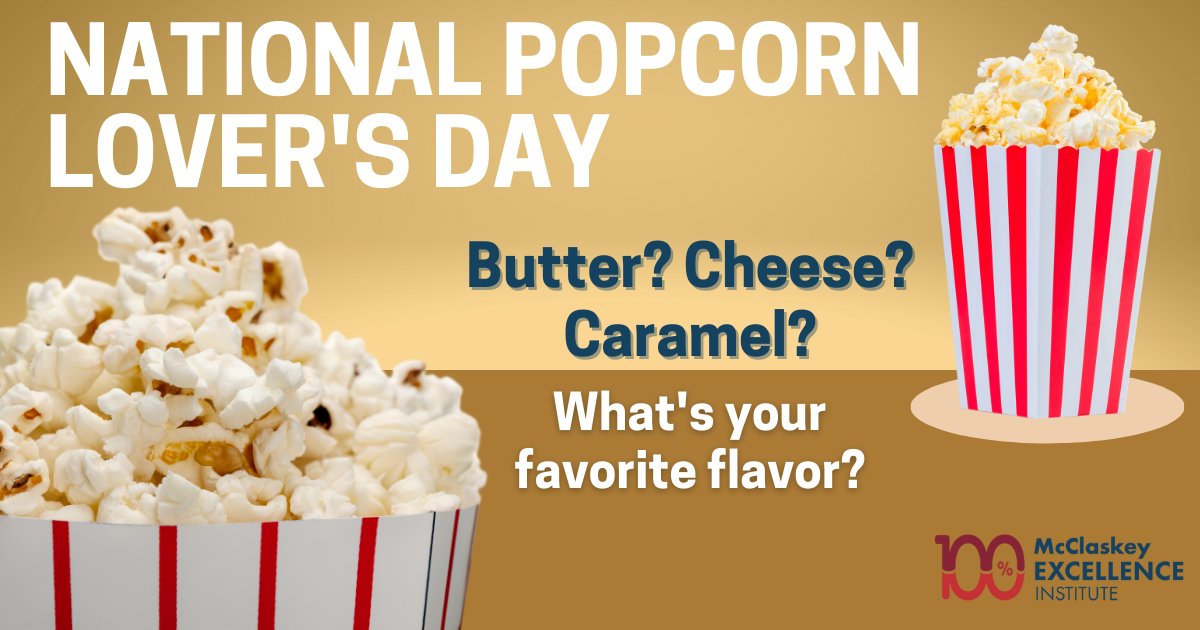 NATIONAL POPCORN LOVER'S DAY

Butter? Cheese? Caramel?

What's your favorite flavor?

100% McClaskey EXCELLENCE INSTITUTE